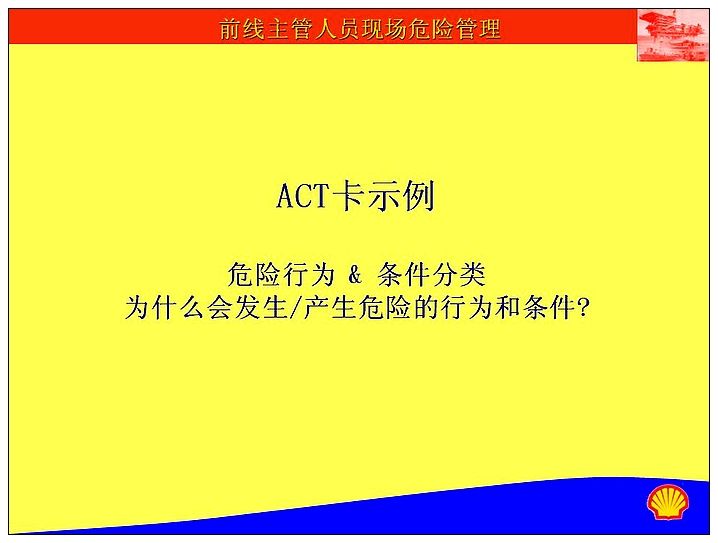 前线主管人员现场危险管理

ACT卡示例

危险行为 & 条件分类
为什么会发生/产生危险的行为和条件?